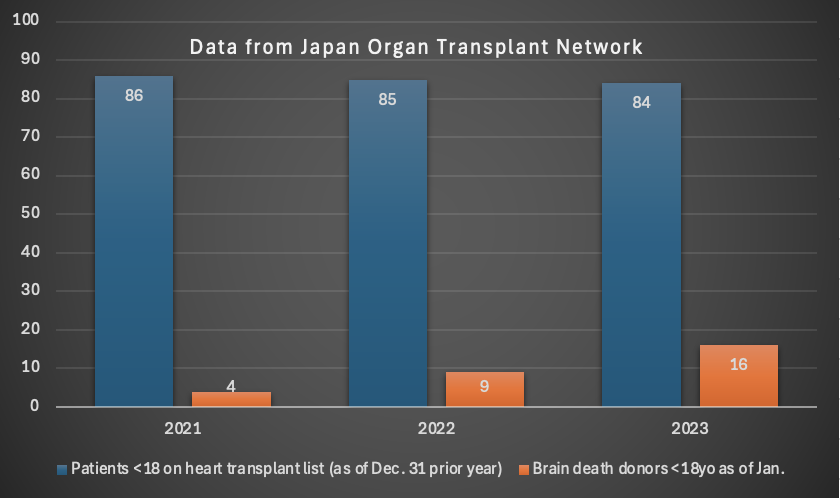 Data from Japan Organ Transplant Network

100
90
80
70
60
50
40
30
20
10
0

86
4
85
9
84
16

2021
2022
2023

Patients <18 on heart transplant list (as of Dec. 31 prior year)
Brain death donors <18yo as of Jan.